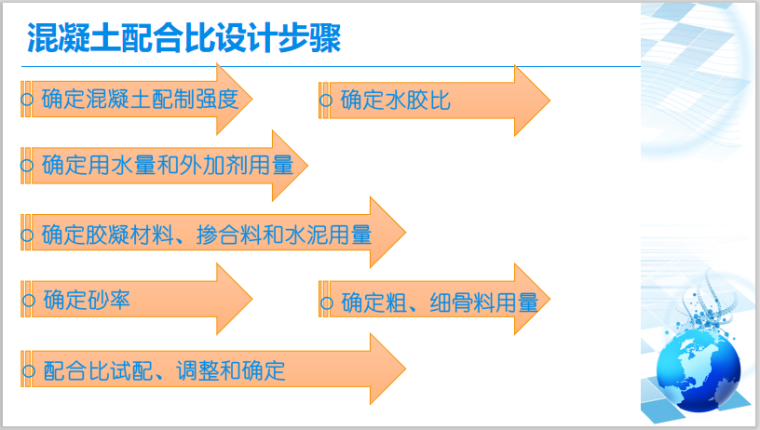 混凝土配合比设计步骤

确定混凝土配制强度

确定水胶比

确定用水量和外加剂用量

确定胶凝材料、掺合料和水泥用量

确定砂率

确定粗、细骨料用量

配合比试配、调整和确定